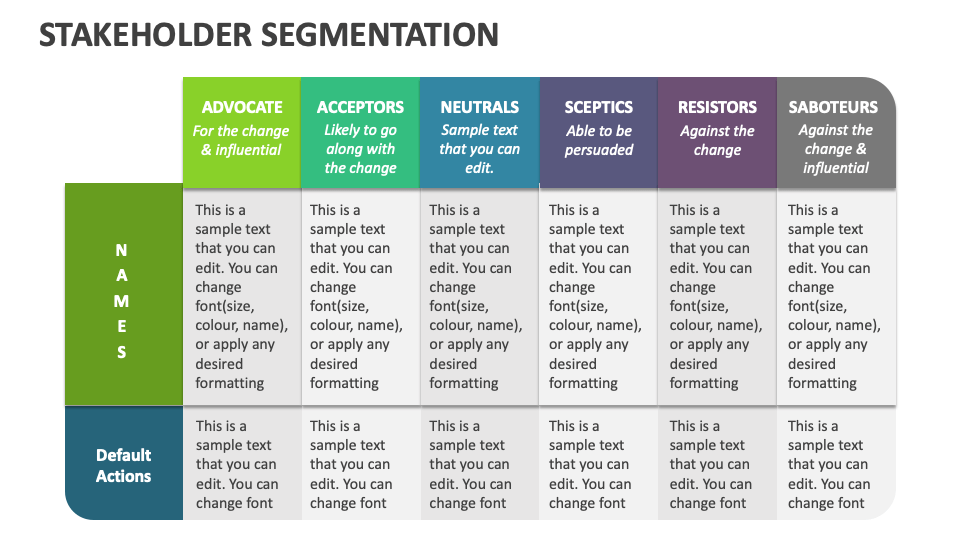 STAKEHOLDER SEGMENTATION

| | ADVOCATE For the change & influential | ACCEPTORS Likely to go along with the change | NEUTRALS Sample text that you can edit. | SCEPTICS Able to be persuaded | RESISTORS Against the change | SABOTEURS Against the change & influential |
|---|---|---|---|---|---|---|
| NAMES | This is a sample text that you can edit. You can change font(size, colour, name), or apply any desired formatting | This is a sample text that you can edit. You can change font(size, colour, name), or apply any desired formatting | This is a sample text that you can edit. You can change font(size, colour, name), or apply any desired formatting | This is a sample text that you can edit. You can change font(size, colour, name), or apply any desired formatting | This is a sample text that you can edit. You can change font(size, colour, name), or apply any desired formatting | This is a sample text that you can edit. You can change font(size, colour, name), or apply any desired formatting |
| Default Actions | This is a sample text that you can edit. You can change font | This is a sample text that you can edit. You can change font | This is a sample text that you can edit. You can change font | This is a sample text that you can edit. You can change font | This is a sample text that you can edit. You can change font | This is a sample text that you can edit. You can change font |